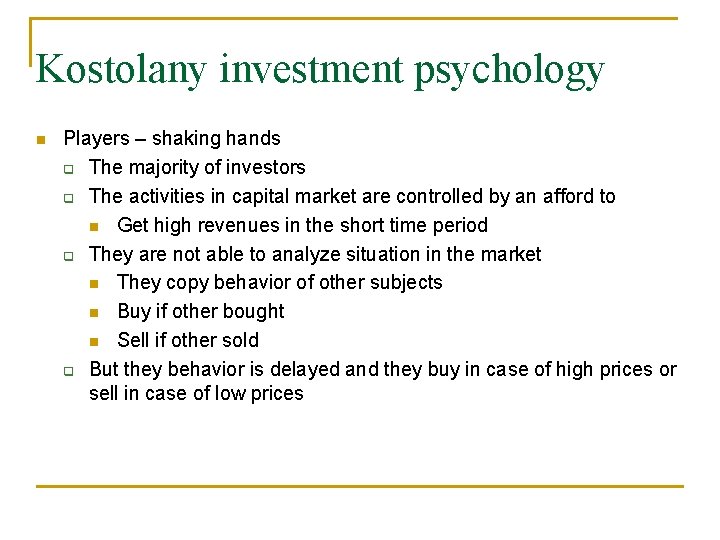 Kostolany investment psychology

- Players – shaking hands
  - The majority of investors
  - The activities in capital market are controlled by an afford to
    - Get high revenues in the short time period
  - They are not able to analyze situation in the market
    - They copy behavior of other subjects
    - Buy if other bought
    - Sell if other sold
  - But they behavior is delayed and they buy in case of high prices or sell in case of low prices